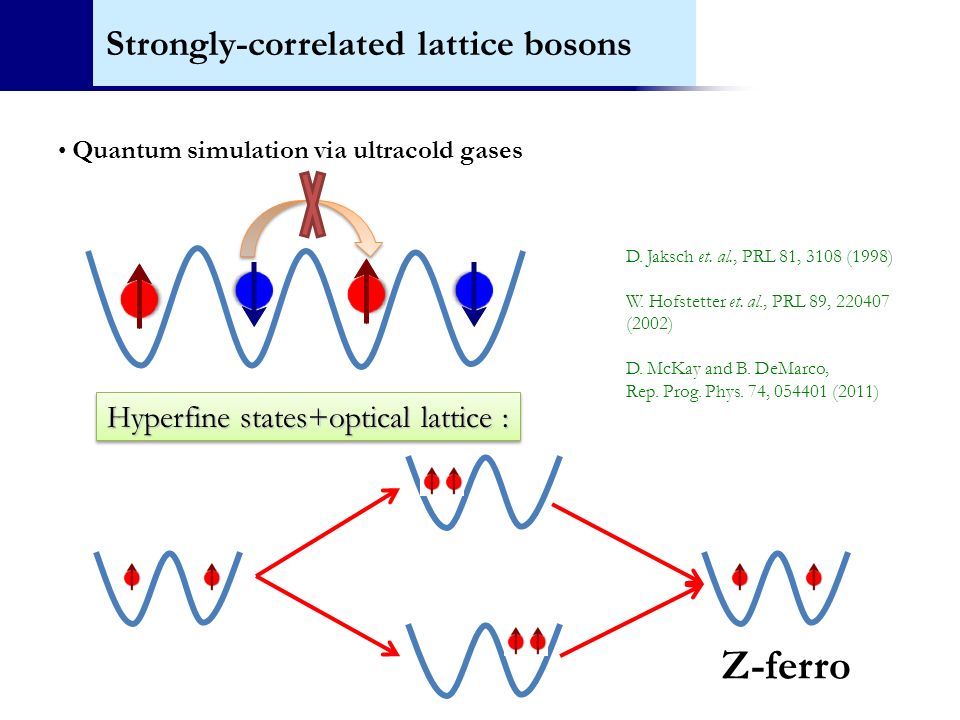 Strongly-correlated lattice bosons

• Quantum simulation via ultracold gases

D. Jaksch et. al., PRL 81, 3108 (1998)

W. Hofstetter et. al., PRL 89, 220407 (2002)

D. McKay and B. DeMarco, Rep. Prog. Phys. 74, 054401 (2011)

Hyperfine states+optical lattice :

Z-ferro